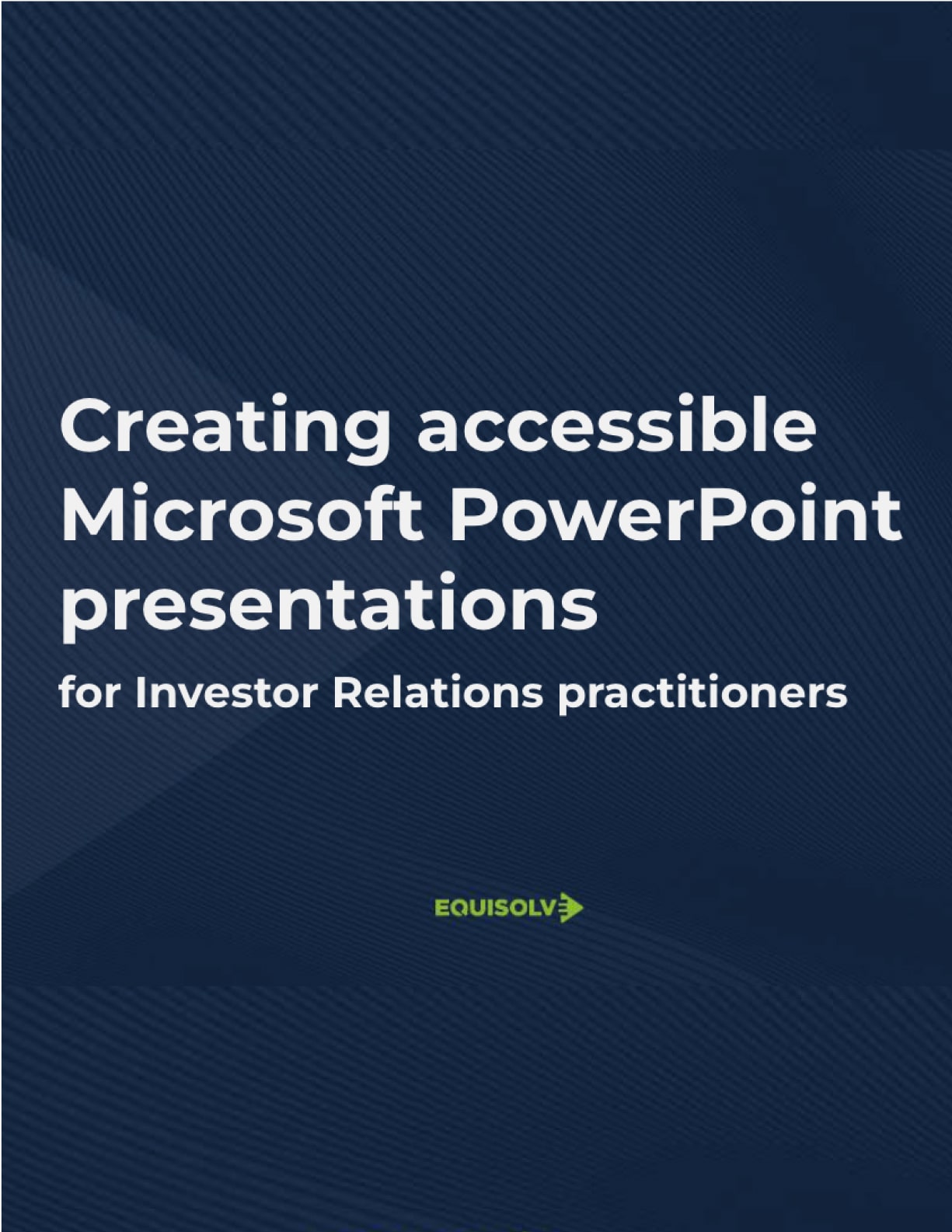 Creating accessible Microsoft PowerPoint presentations

for Investor Relations practitioners

EQUISOLVE